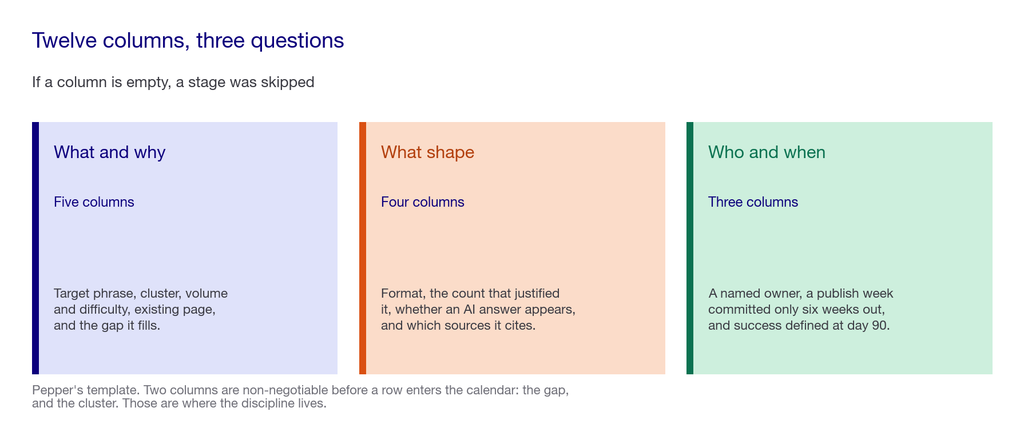 Twelve columns, three questions

If a column is empty, a stage was skipped

What and why

Five columns

Target phrase, cluster, volume and difficulty, existing page, and the gap it fills.

What shape

Four columns

Format, the count that justified it, whether an AI answer appears, and which sources it cites.

Who and when

Three columns

A named owner, a publish week committed only six weeks out, and success defined at day 90.

Pepper's template. Two columns are non-negotiable before a row enters the calendar: the gap, and the cluster. Those are where the discipline lives.